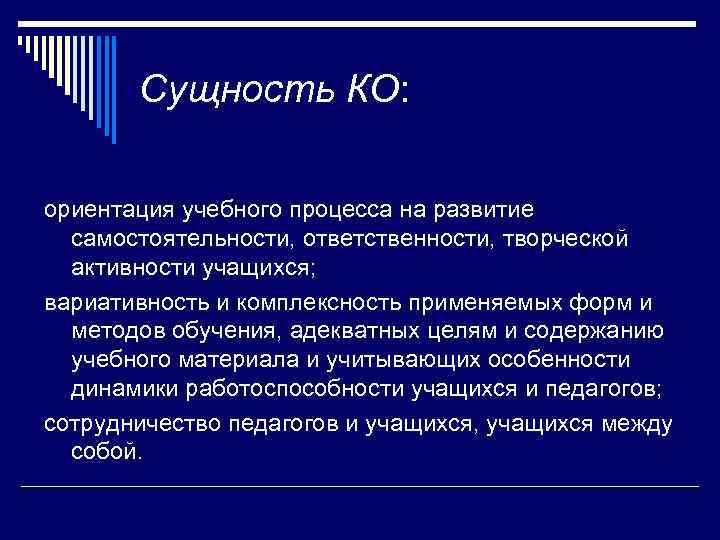 Сущность КО:

ориентация учебного процесса на развитие самостоятельности, ответственности, творческой активности учащихся;

вариативность и комплексность применяемых форм и методов обучения, адекватных целям и содержанию учебного материала и учитывающих особенности динамики работоспособности учащихся и педагогов;

сотрудничество педагогов и учащихся, учащихся между собой.